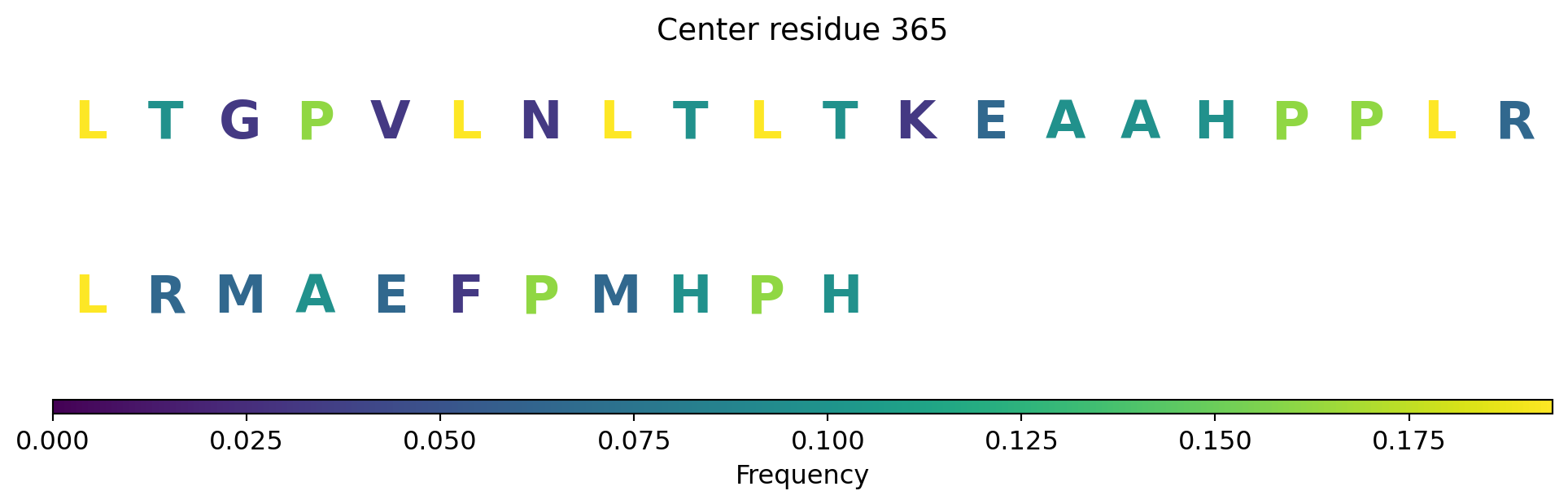 Center residue 365

L T G P V L N L T L T K E A A H P P L R

L R M A E F P M H P H

0.000 0.025 0.050 0.075 0.100 0.125 0.150 0.175

Frequency